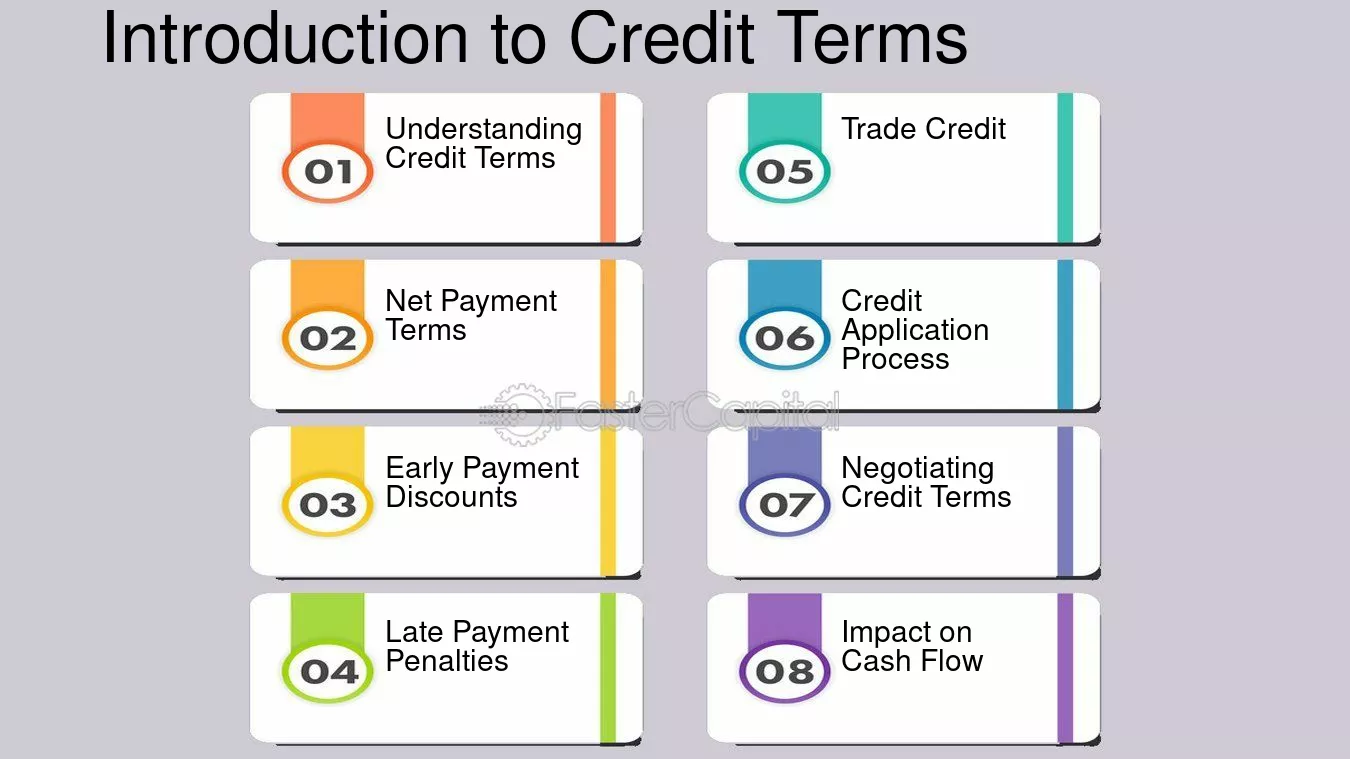 Introduction to Credit Terms

01
Understanding Credit Terms

02
Net Payment Terms

03
Early Payment Discounts

04
Late Payment Penalties

05
Trade Credit

06
Credit Application Process

07
Negotiating Credit Terms

08
Impact on Cash Flow

FasterCapital